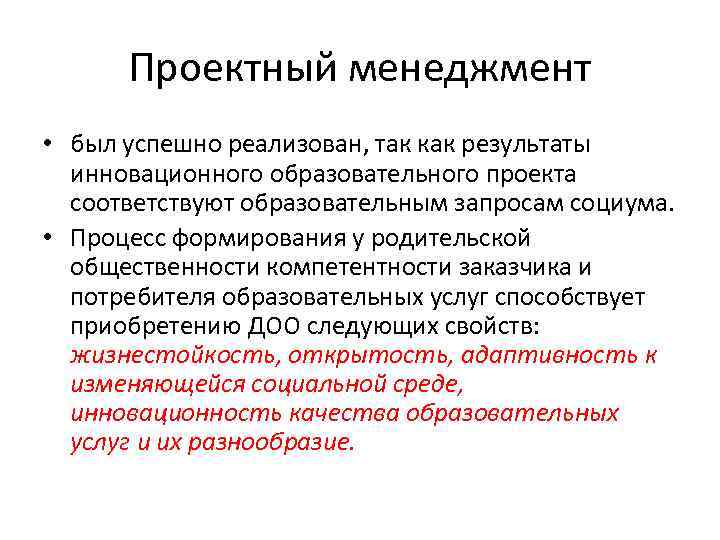 Проектный менеджмент

• был успешно реализован, так как результаты инновационного образовательного проекта соответствуют образовательным запросам социума.
• Процесс формирования у родительской общественности компетентности заказчика и потребителя образовательных услуг способствует приобретению ДОО следующих свойств: жизнестойкость, открытость, адаптивность к изменяющейся социальной среде, инновационность качества образовательных услуг и их разнообразие.